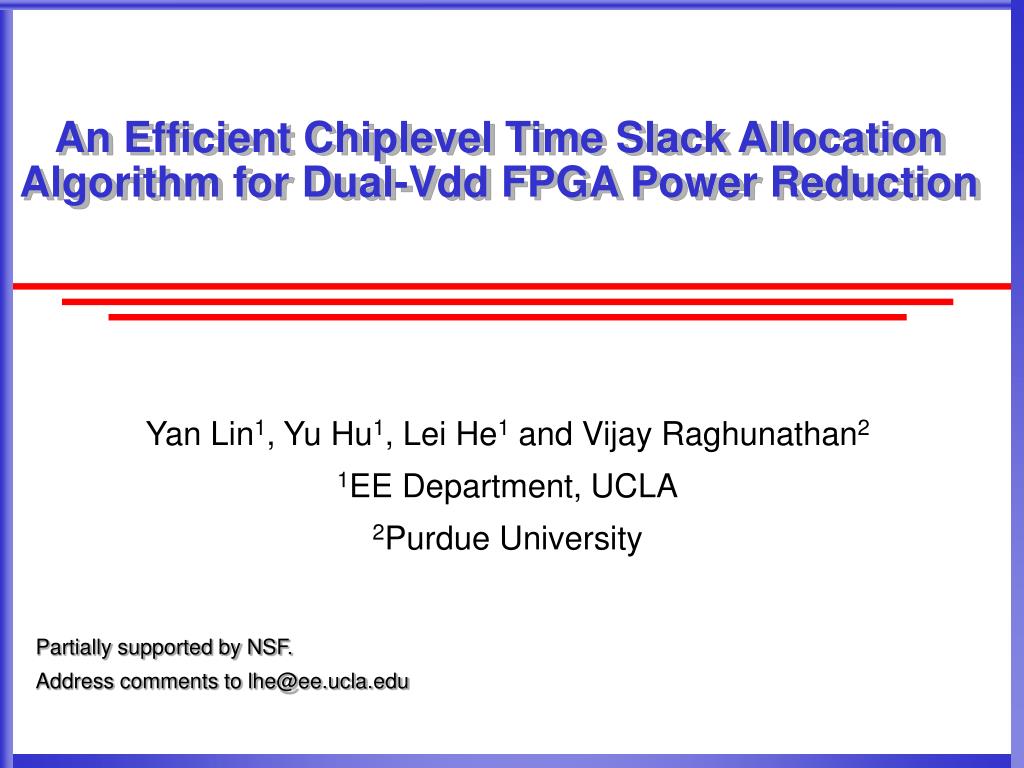 An Efficient Chiplevel Time Slack Allocation Algorithm for Dual-Vdd FPGA Power Reduction

Yan Lin$^1$, Yu Hu$^1$, Lei He$^1$ and Vijay Raghunathan$^2$

$^1$EE Department, UCLA

$^2$Purdue University

Partially supported by NSF.

Address comments to lhe@ee.ucla.edu